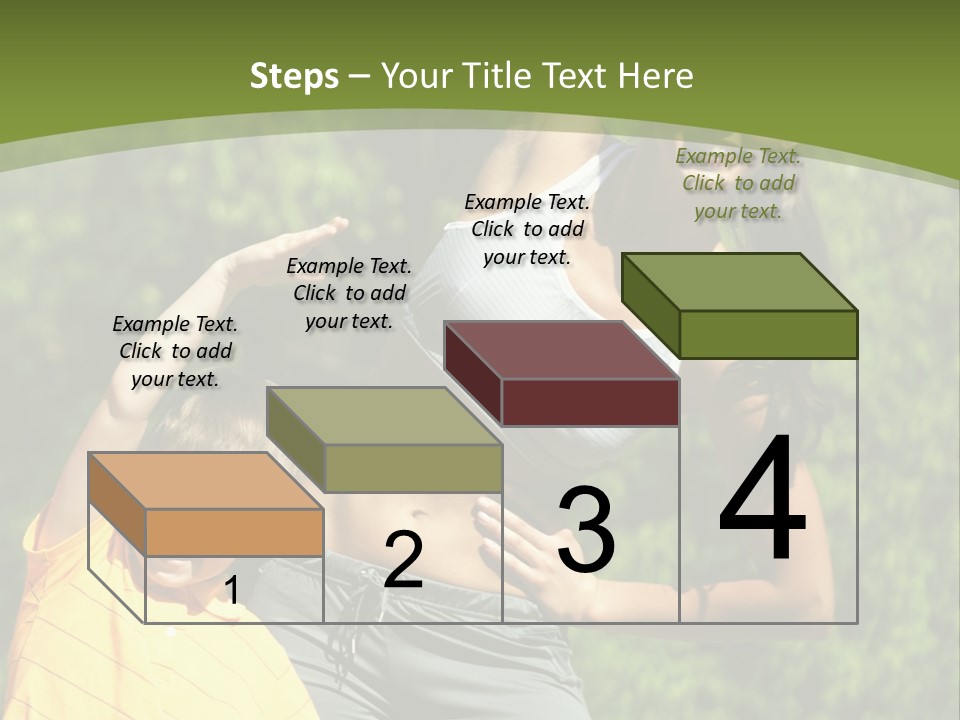 Steps – Your Title Text Here

Example Text. Click to add your text.

Example Text. Click to add your text.

Example Text. Click to add your text.

Example Text. Click to add your text.

1

2

3

4